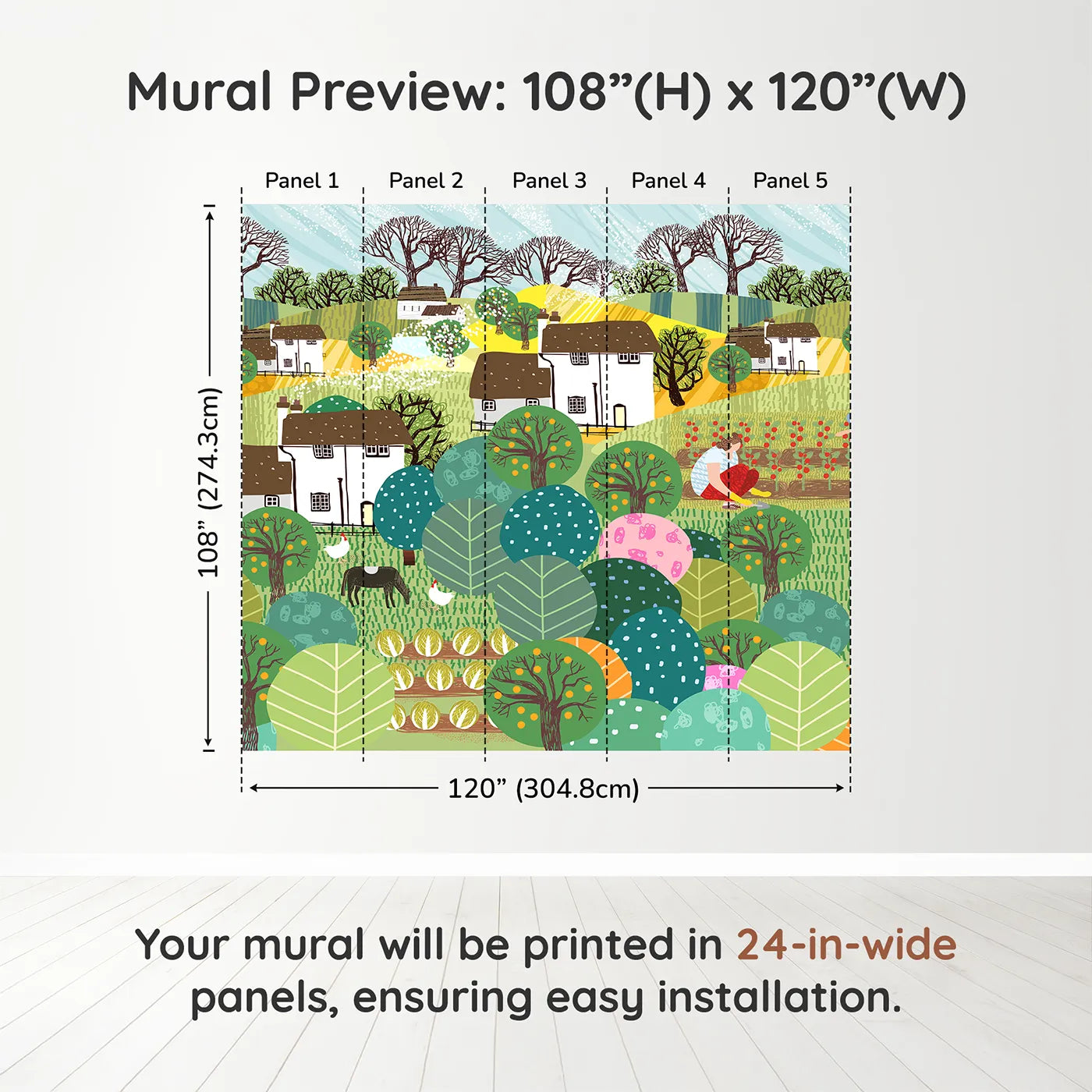 Mural Preview: 108”(H) x 120”(W)

Panel 1 Panel 2 Panel 3 Panel 4 Panel 5

108” (274.3cm)

120” (304.8cm)

Your mural will be printed in 24-in-wide panels, ensuring easy installation.